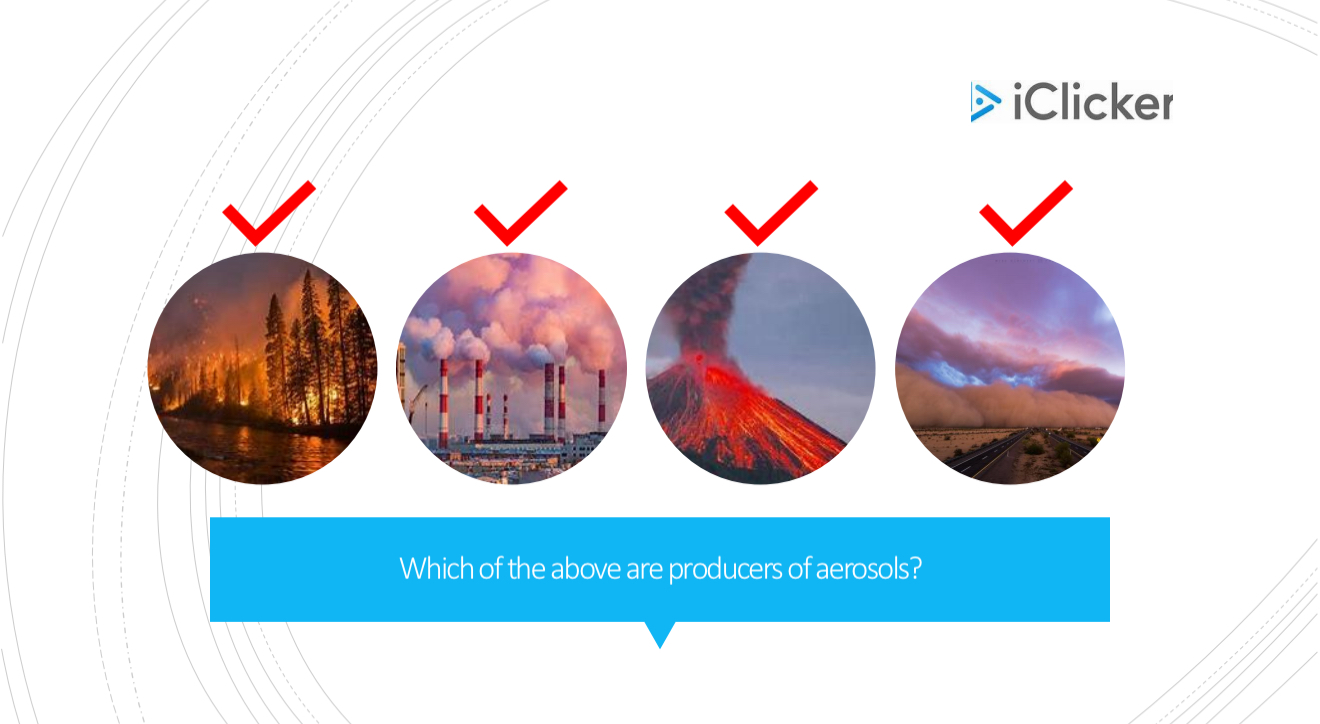 iClicker

Which of the above are producers of aerosols?